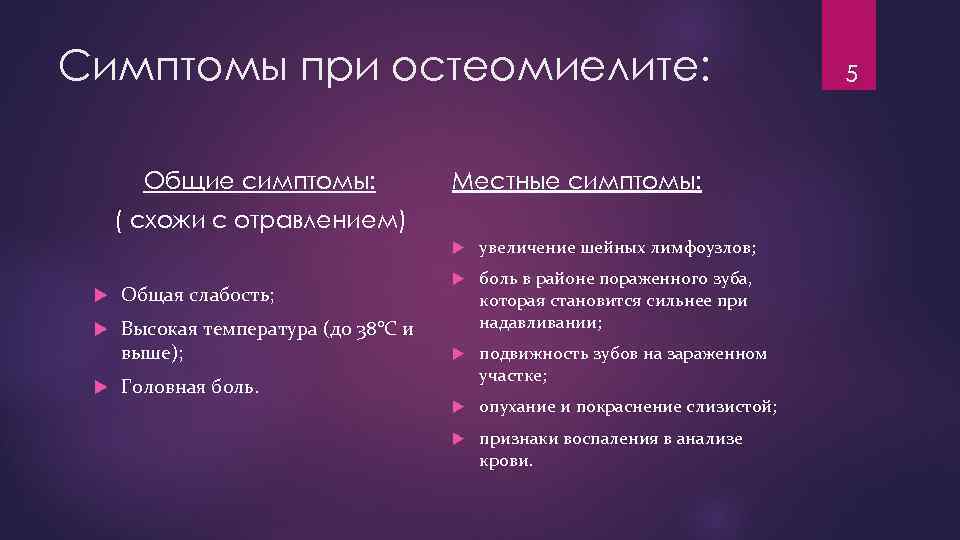 Симптомы при остеомиелите:

5

Общие симптомы:
( схожи с отравлением)

Общая слабость;

Высокая температура (до 38°С и выше);

Головная боль.

Местные симптомы:

увеличение шейных лимфоузлов;

боль в районе пораженного зуба, которая становится сильнее при надавливании;

подвижность зубов на зараженном участке;

опухание и покраснение слизистой;

признаки воспаления в анализе крови.